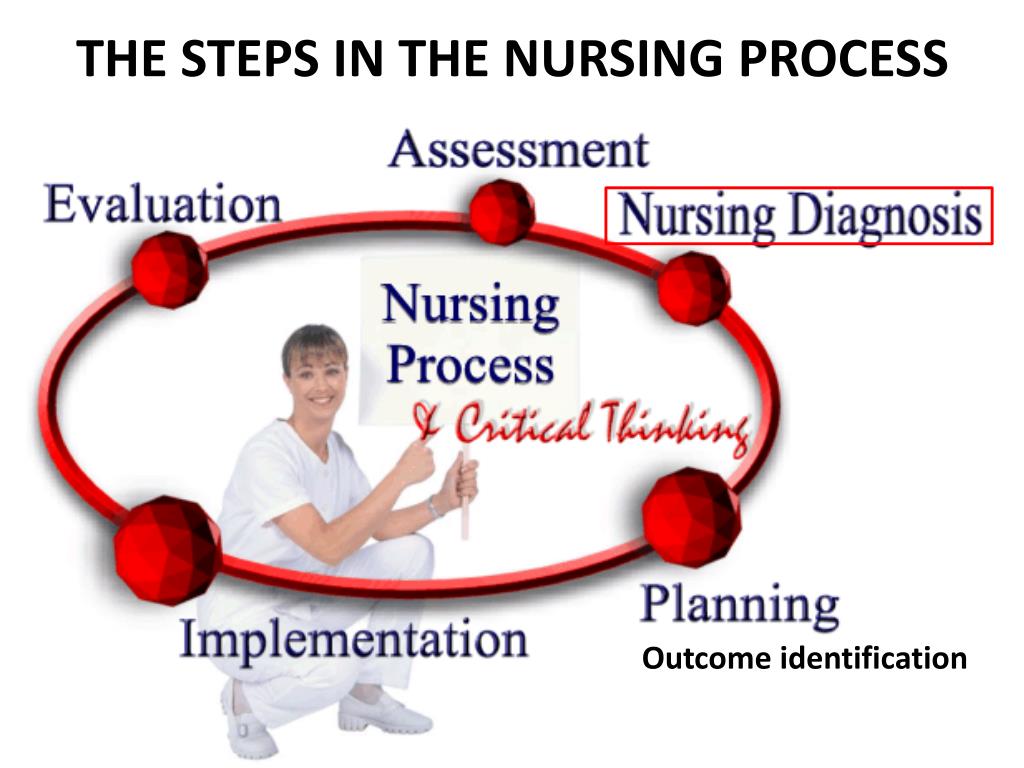 THE STEPS IN THE NURSING PROCESS

Assessment

Evaluation

Nursing Diagnosis

Nursing Process

& Critical Thinking

Planning

Outcome identification

Implementation